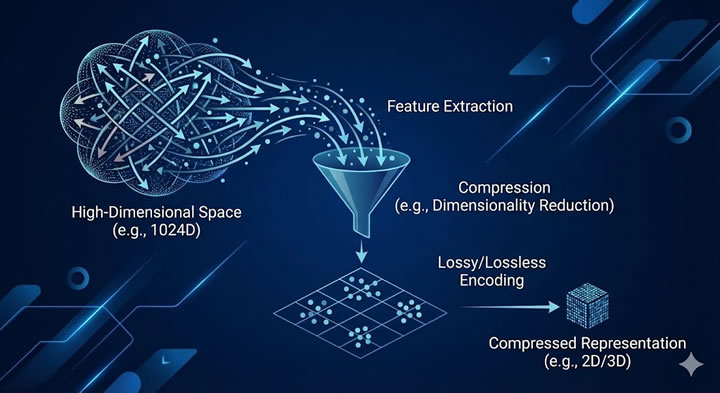 Feature Extraction

High-Dimensional Space
(e.g., 1024D)

Compression
(e.g., Dimensionality Reduction)

Lossy/Lossless
Encoding

Compressed Representation
(e.g., 2D/3D)